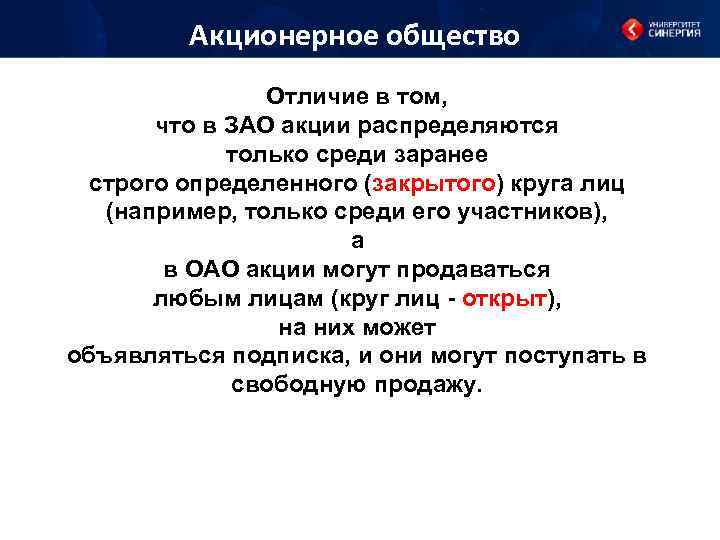 Акционерное общество

УНИВЕРСИТЕТ СИНЕРГИЯ

Отличие в том, что в ЗАО акции распределяются только среди заранее строго определенного (закрытого) круга лиц (например, только среди его участников), а в ОАО акции могут продаваться любым лицам (круг лиц - открыт), на них может объявляться подписка, и они могут поступать в свободную продажу.